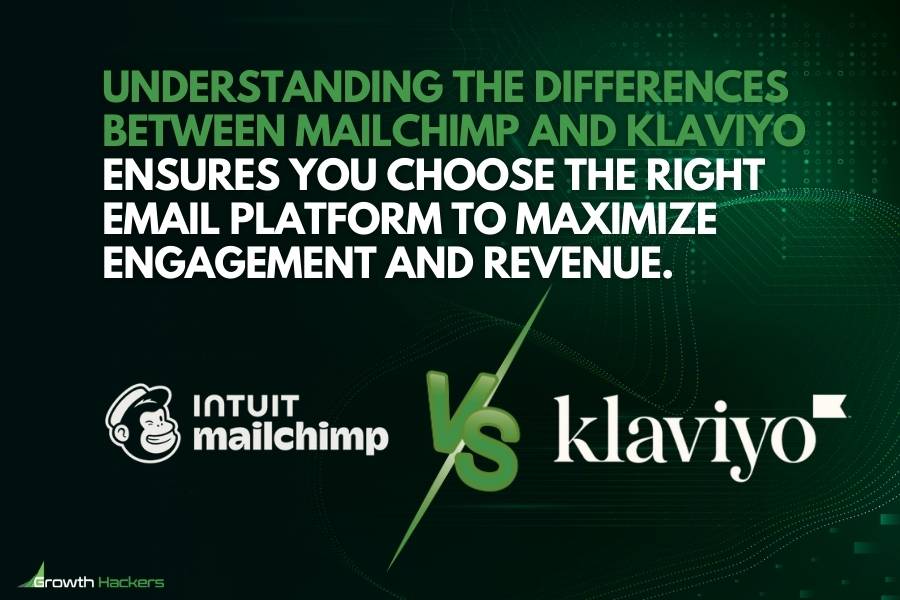 UNDERSTANDING THE DIFFERENCES BETWEEN MAILCHIMP AND KLAVIYO ENSURES YOU CHOOSE THE RIGHT EMAIL PLATFORM TO MAXIMIZE ENGAGEMENT AND REVENUE.

INTUIT mailchimp

VS

klaviyo

Growth Hackers